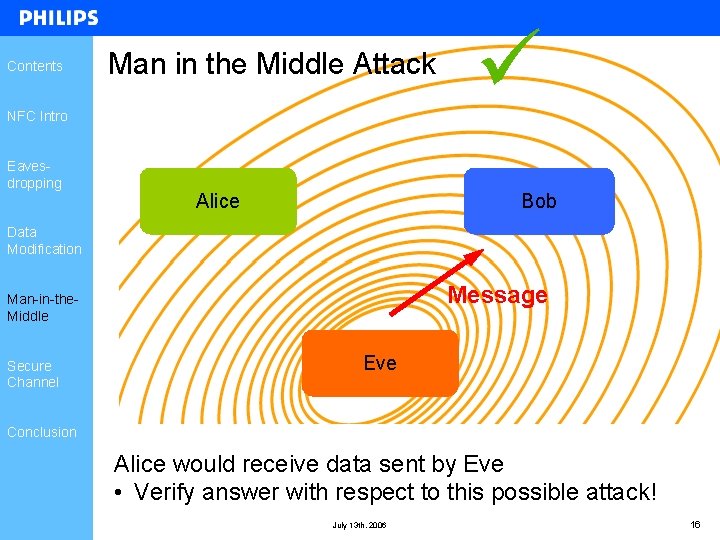 PHILIPS

Contents

NFC Intro

Eaves-dropping

Data Modification

Man-in-the-Middle

Secure Channel

Conclusion

Man in the Middle Attack

Alice

Bob

Message

Eve

Alice would receive data sent by Eve
• Verify answer with respect to this possible attack!

July 13th, 2006

16